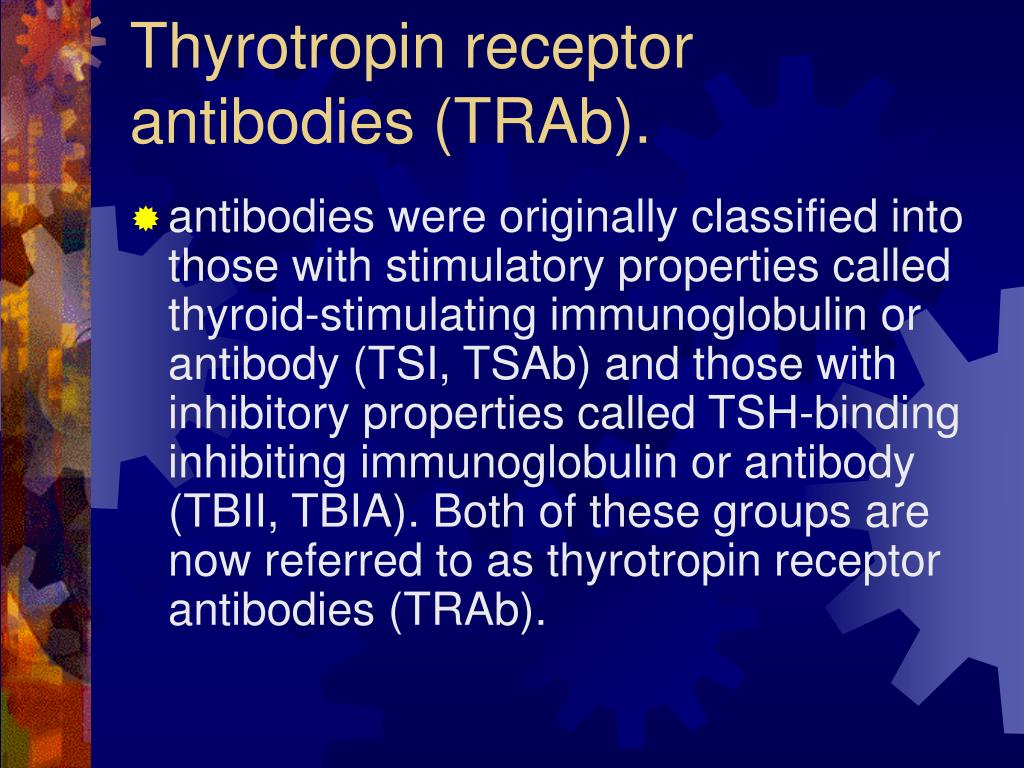 Thyrotropin receptor antibodies (TRAb).

antibodies were originally classified into those with stimulatory properties called thyroid-stimulating immunoglobulin or antibody (TSI, TSAb) and those with inhibitory properties called TSH-binding inhibiting immunoglobulin or antibody (TBII, TBIA). Both of these groups are now referred to as thyrotropin receptor antibodies (TRAb).